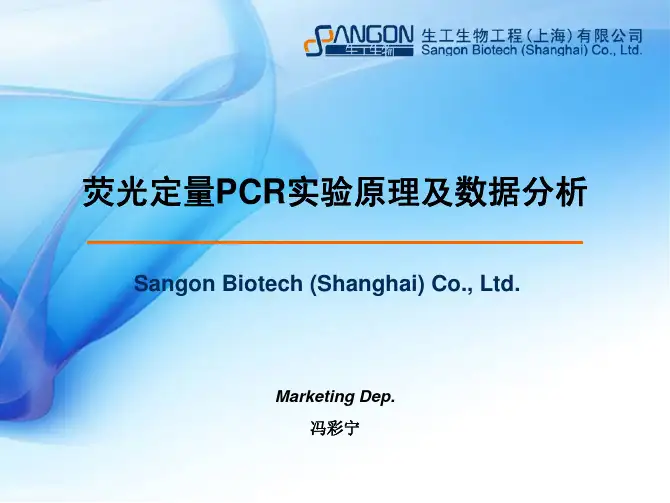 SANGON 生工生物
生工生物工程(上海)有限公司
Sangon Biotech (Shanghai) Co., Ltd.

荧光定量PCR实验原理及数据分析

Sangon Biotech (Shanghai) Co., Ltd.

Marketing Dep.
冯彩宁